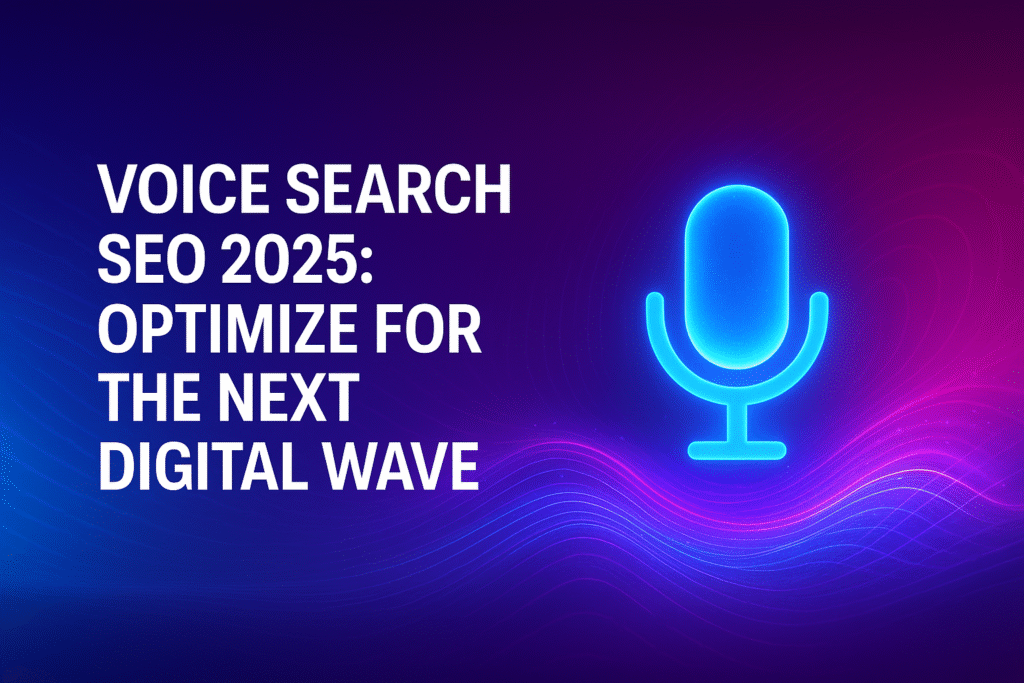 VOICE SEARCH SEO 2025: OPTIMIZE FOR THE NEXT DIGITAL WAVE